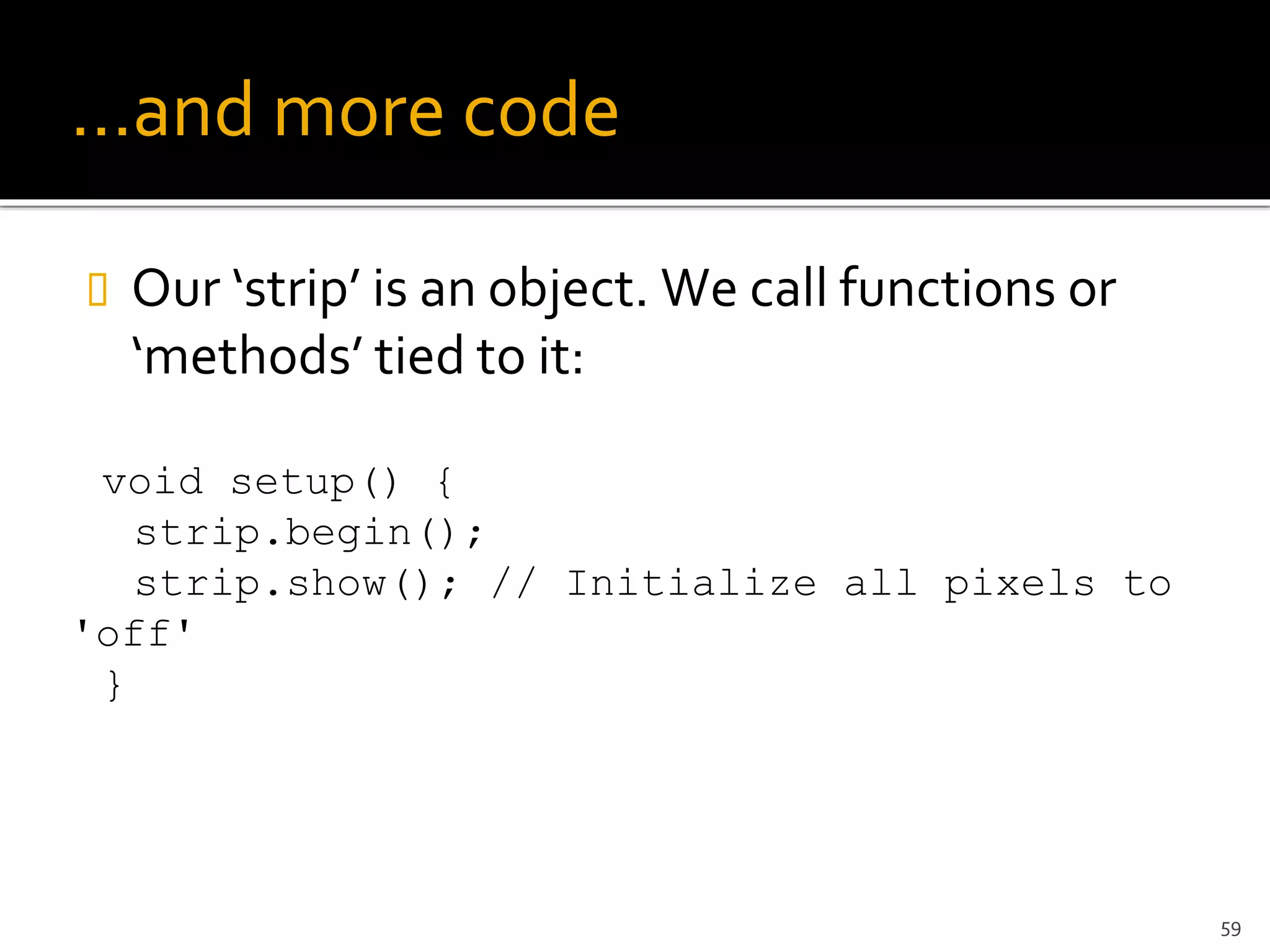 ...and more code

Our ‘strip’ is an object. We call functions or ‘methods’ tied to it:

void setup() {
  strip.begin();
  strip.show(); // Initialize all pixels to 'off'
}

59